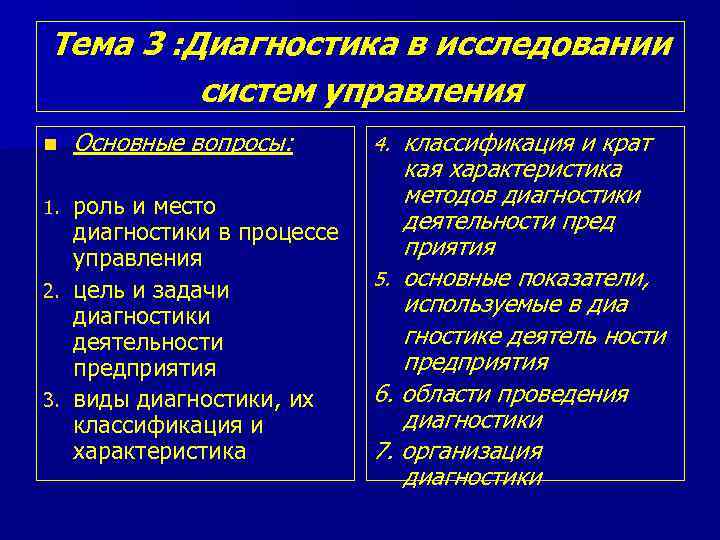 Тема 3 :Диагностика в исследовании систем управления

Основные вопросы:

1. роль и место диагностики в процессе управления
2. цель и задачи диагностики деятельности предприятия
3. виды диагностики, их классификация и характеристика

4. классификация и крат кая характеристика методов диагностики деятельности пред приятия
5. основные показатели, используемые в диа гностике деятель ности предприятия
6. области проведения диагностики
7. организация диагностики